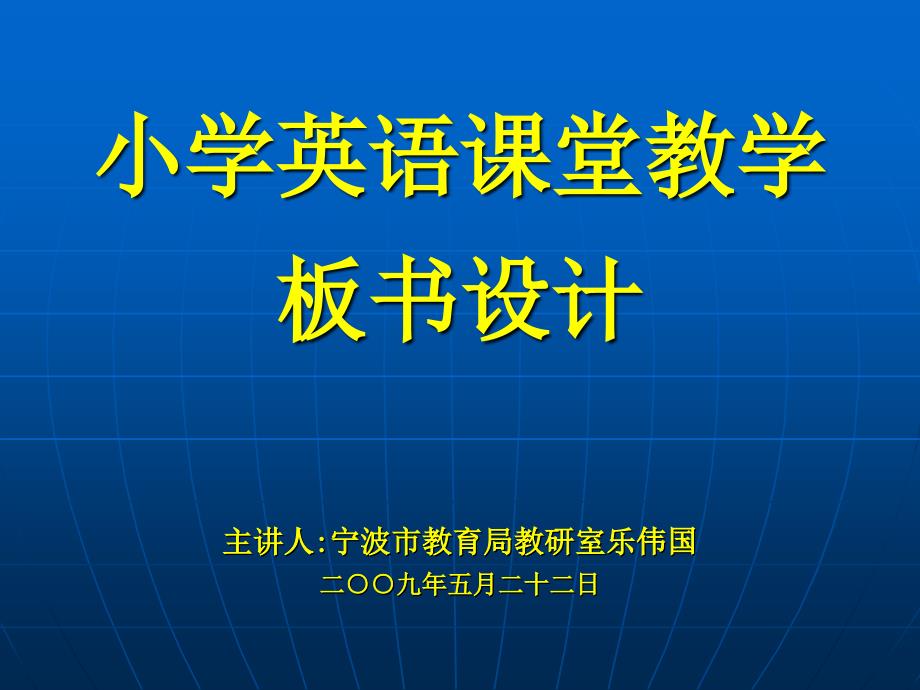 小学英语课堂教学
板书设计

主讲人:宁波市教育局教研室乐伟国
二〇〇九年五月二十二日